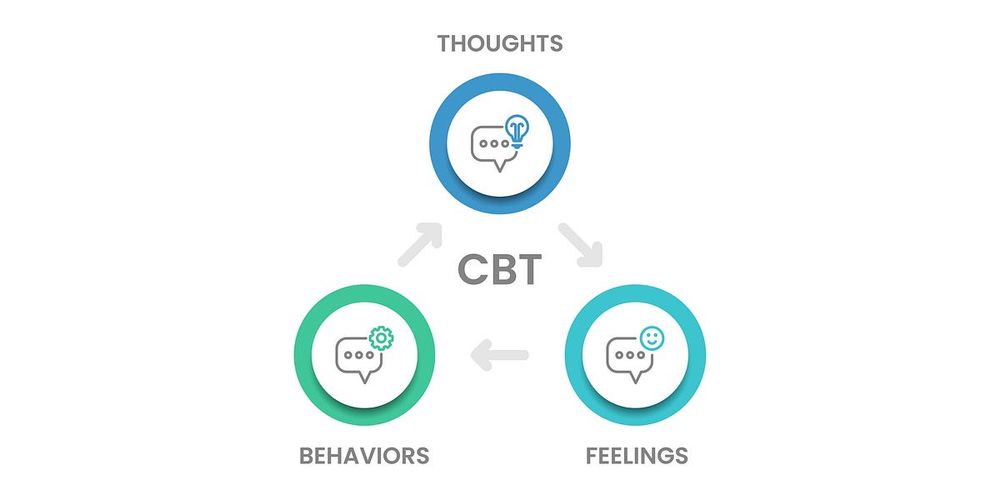 THOUGHTS

CBT

BEHAVIORS

FEELINGS